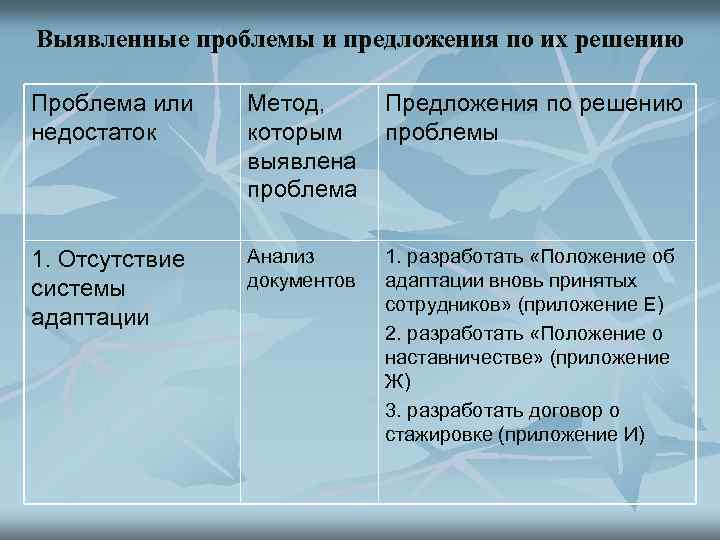 Выявленные проблемы и предложения по их решению

| Проблема или недостаток | Метод, которым выявлена проблема | Предложения по решению проблемы |
|---|---|---|
| 1. Отсутствие системы адаптации | Анализ документов | 1. разработать «Положение об адаптации вновь принятых сотрудников» (приложение Е) 2. разработать «Положение о наставничестве» (приложение Ж) 3. разработать договор о стажировке (приложение И) |